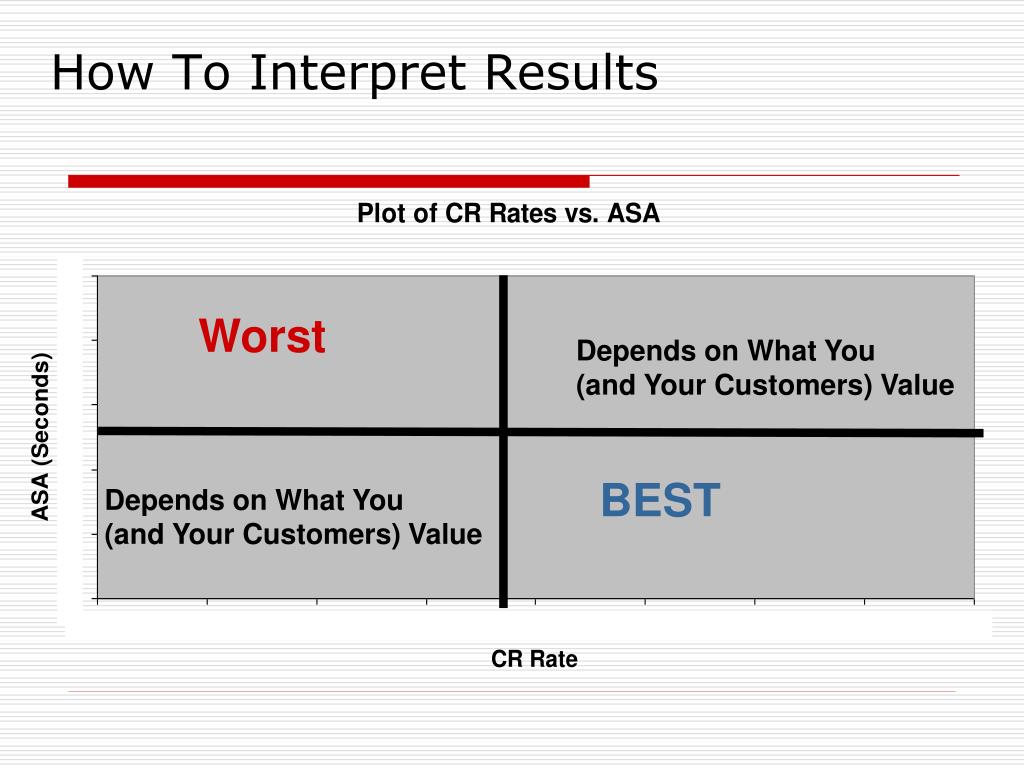 How To Interpret Results

Plot of CR Rates vs. ASA

ASA (Seconds)

Worst

Depends on What You (and Your Customers) Value

Depends on What You (and Your Customers) Value

BEST

CR Rate